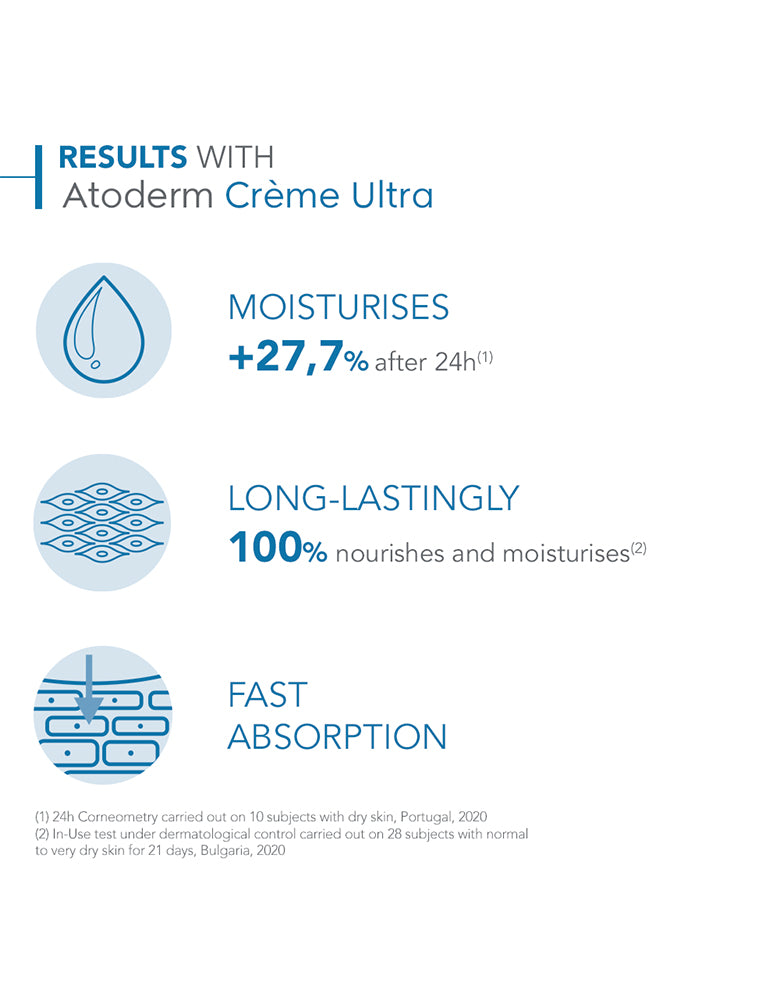 RESULTS WITH
Atoderm Crème Ultra

MOISTURISES
+27,7% after 24h$^{(1)}$

LONG-LASTINGLY
100% nourishes and moisturises$^{(2)}$

FAST
ABSORPTION

(1) 24h Corneometry carried out on 10 subjects with dry skin, Portugal, 2020
(2) In-Use test under dermatological control carried out on 28 subjects with normal to very dry skin for 21 days, Bulgaria, 2020